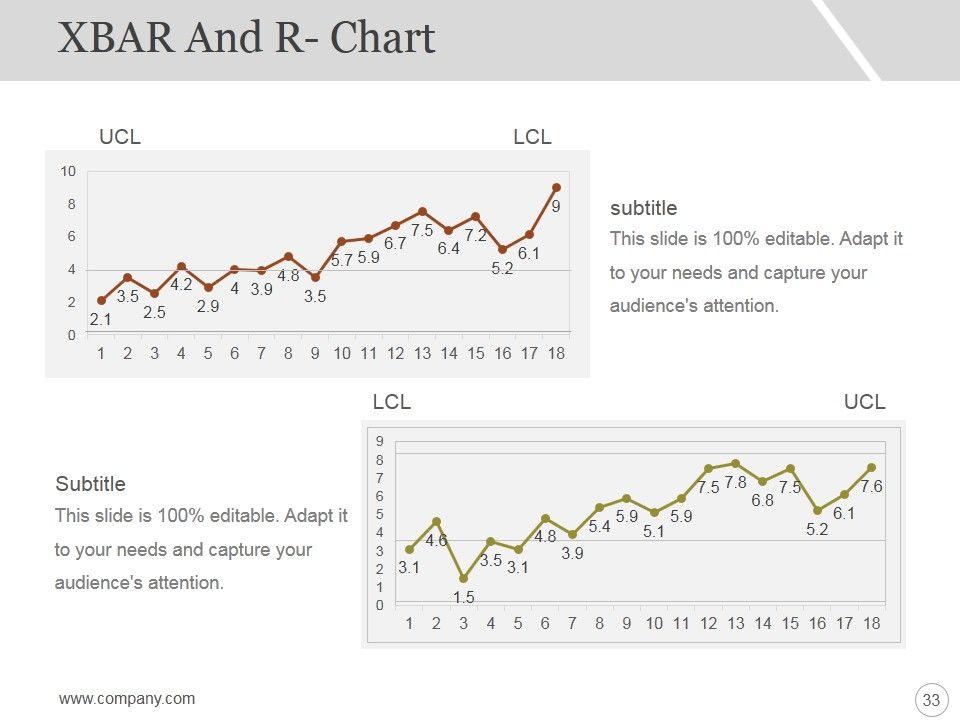 XBAR And R- Chart

UCL

LCL

10
8
6
4
2
0

2.1 3.5 2.5 4.2 2.9 4 3.9 4.8 3.5 5.7 5.9 6.7 7.5 6.4 7.2 5.2 6.1 9

1 2 3 4 5 6 7 8 9 10 11 12 13 14 15 16 17 18

subtitle

This slide is 100% editable. Adapt it to your needs and capture your audience's attention.

LCL

UCL

9
8
7
6
5
4
3
2
1
0

3.1 4.6 1.5 3.5 3.1 4.8 3.9 5.4 5.9 5.1 5.9 7.5 7.8 6.8 7.5 5.2 6.1 7.6

1 2 3 4 5 6 7 8 9 10 11 12 13 14 15 16 17 18

Subtitle

This slide is 100% editable. Adapt it to your needs and capture your audience's attention.

www.company.com

33